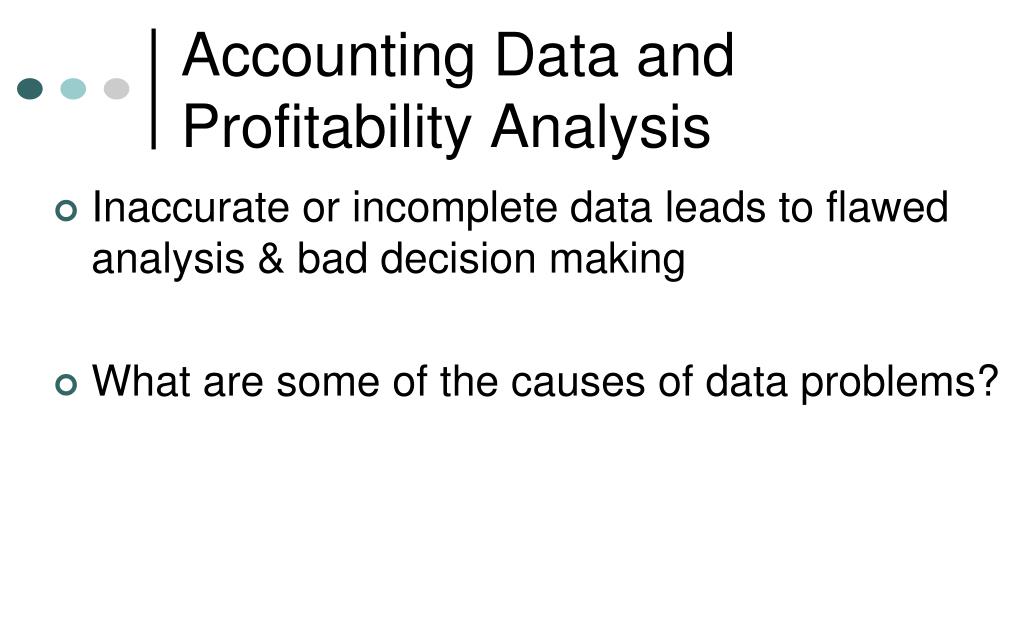 Accounting Data and Profitability Analysis

Inaccurate or incomplete data leads to flawed analysis & bad decision making

What are some of the causes of data problems?